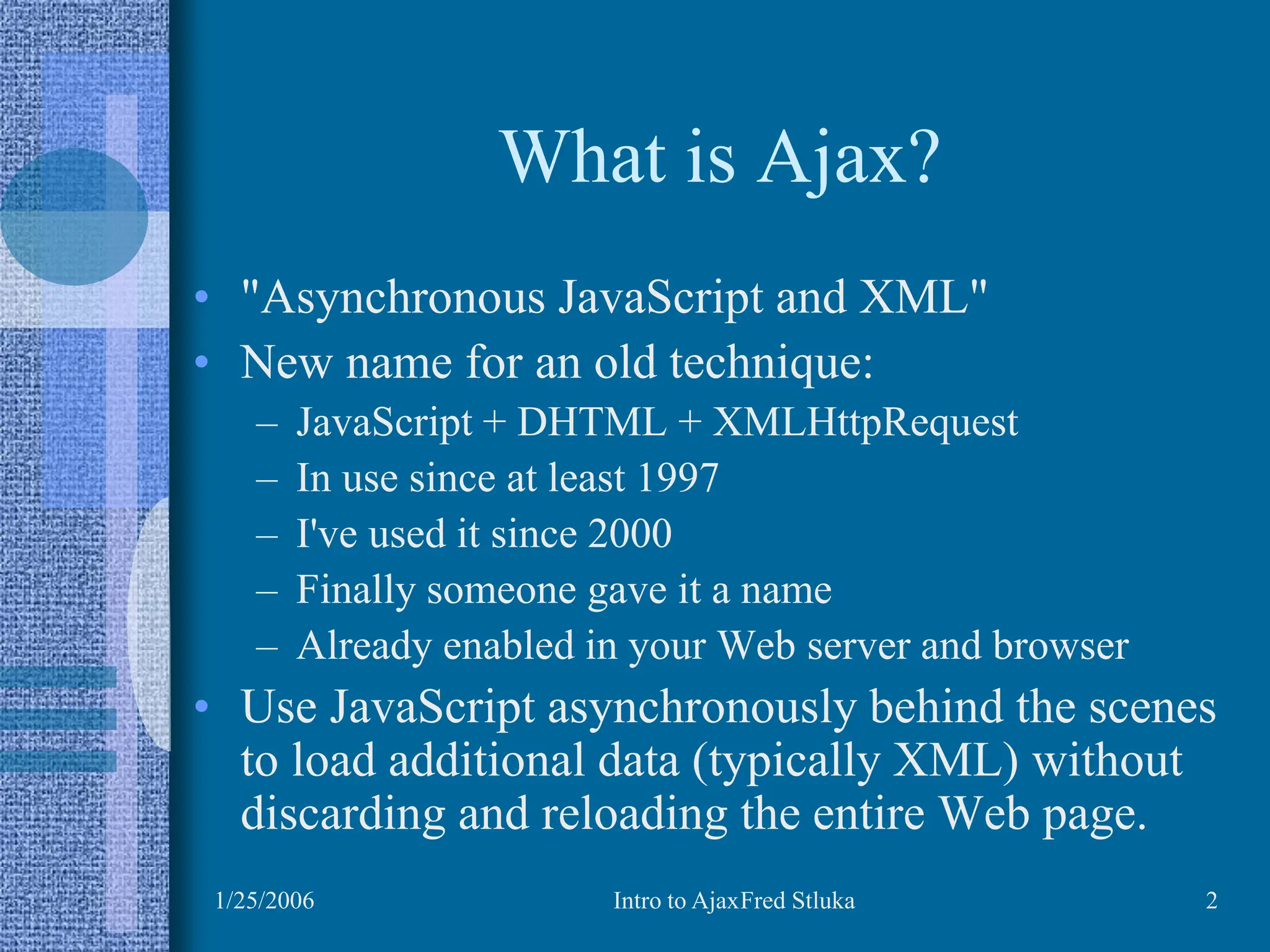 What is Ajax?

• "Asynchronous JavaScript and XML"
• New name for an old technique:
– JavaScript + DHTML + XMLHttpRequest
– In use since at least 1997
– I've used it since 2000
– Finally someone gave it a name
– Already enabled in your Web server and browser
• Use JavaScript asynchronously behind the scenes to load additional data (typically XML) without discarding and reloading the entire Web page.

1/25/2006 Intro to AjaxFred Stluka 2